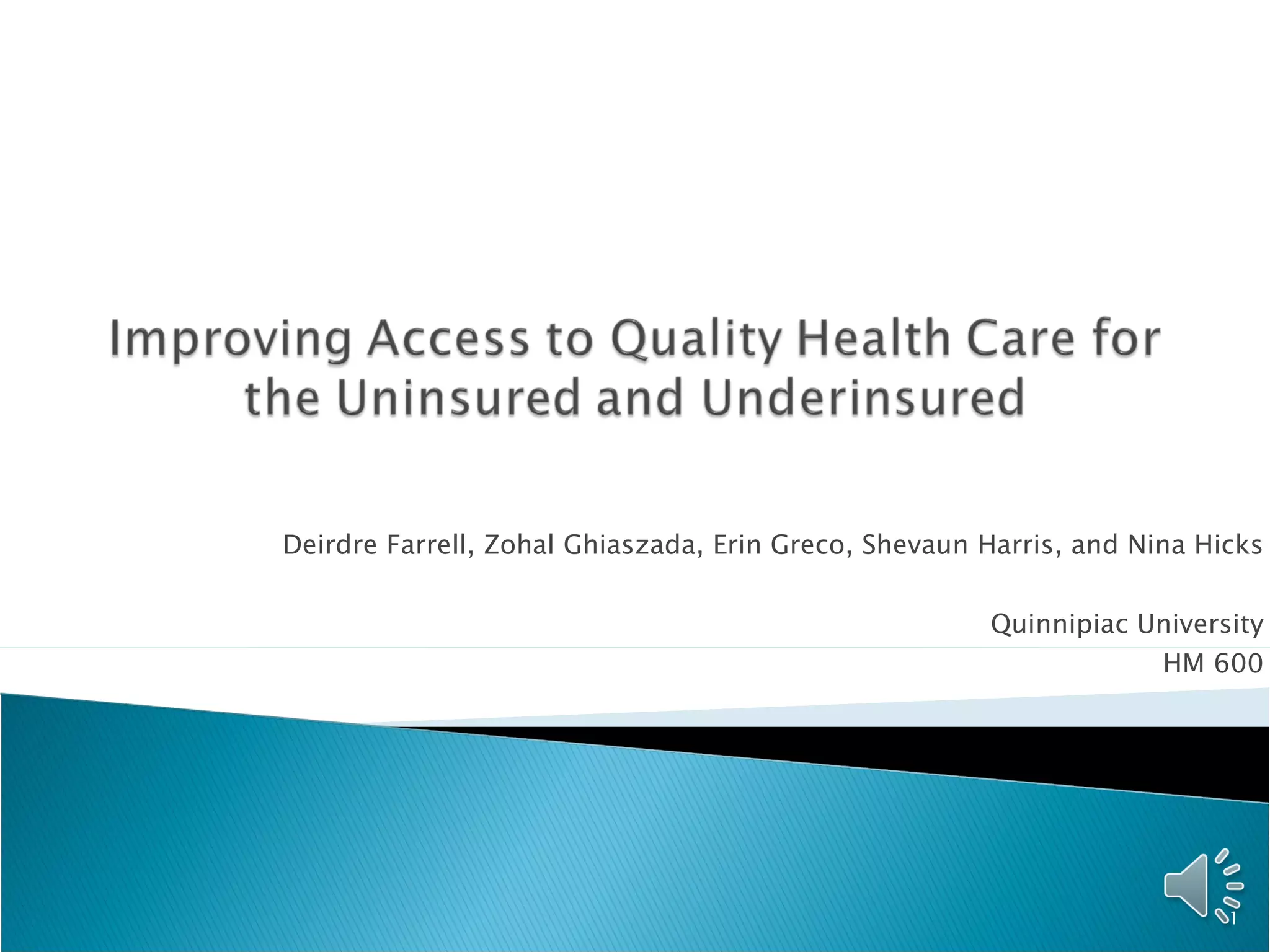 Improving Access to Quality Health Care for the Uninsured and Underinsured

Deirdre Farrell, Zohal Ghiaszada, Erin Greco, Shevaun Harris, and Nina Hicks

Quinnipiac University
HM 600

1